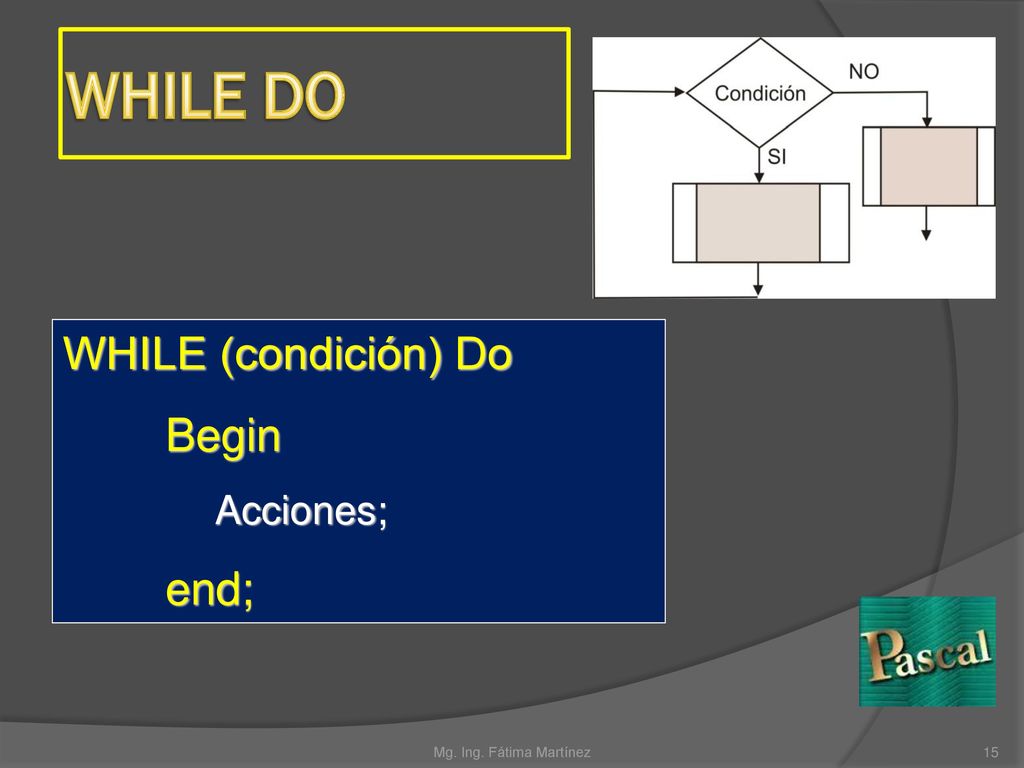 WHILE DO

Condición
NO
SI

WHILE (condición) Do
Begin
Acciones;
end;

Pascal

Mg. Ing. Fátima Martínez

15